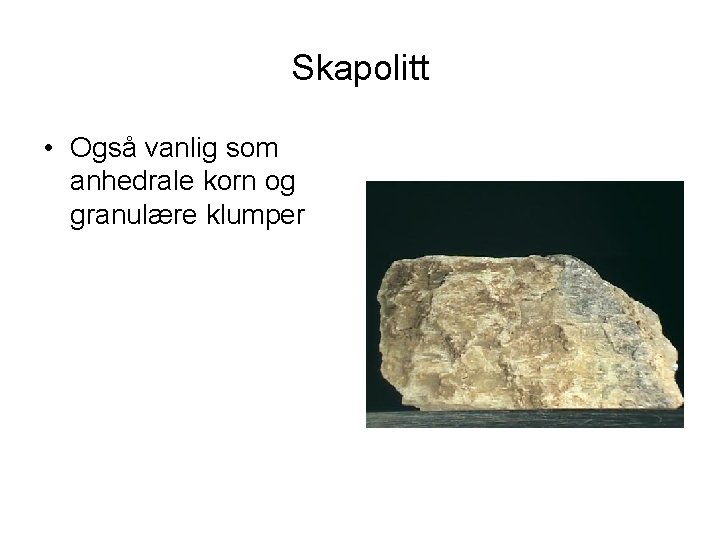 Skapolitt

• Også vanlig som anhedrale korn og granulære klumper